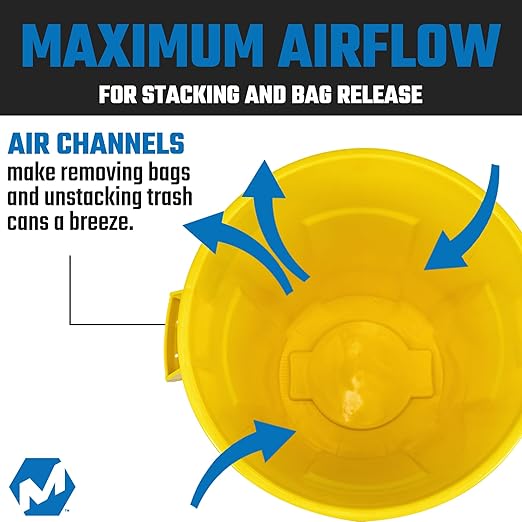 MAXIMUM AIRFLOW
FOR STACKING AND BAG RELEASE

AIR CHANNELS
make removing bags and unstacking trash cans a breeze.

M